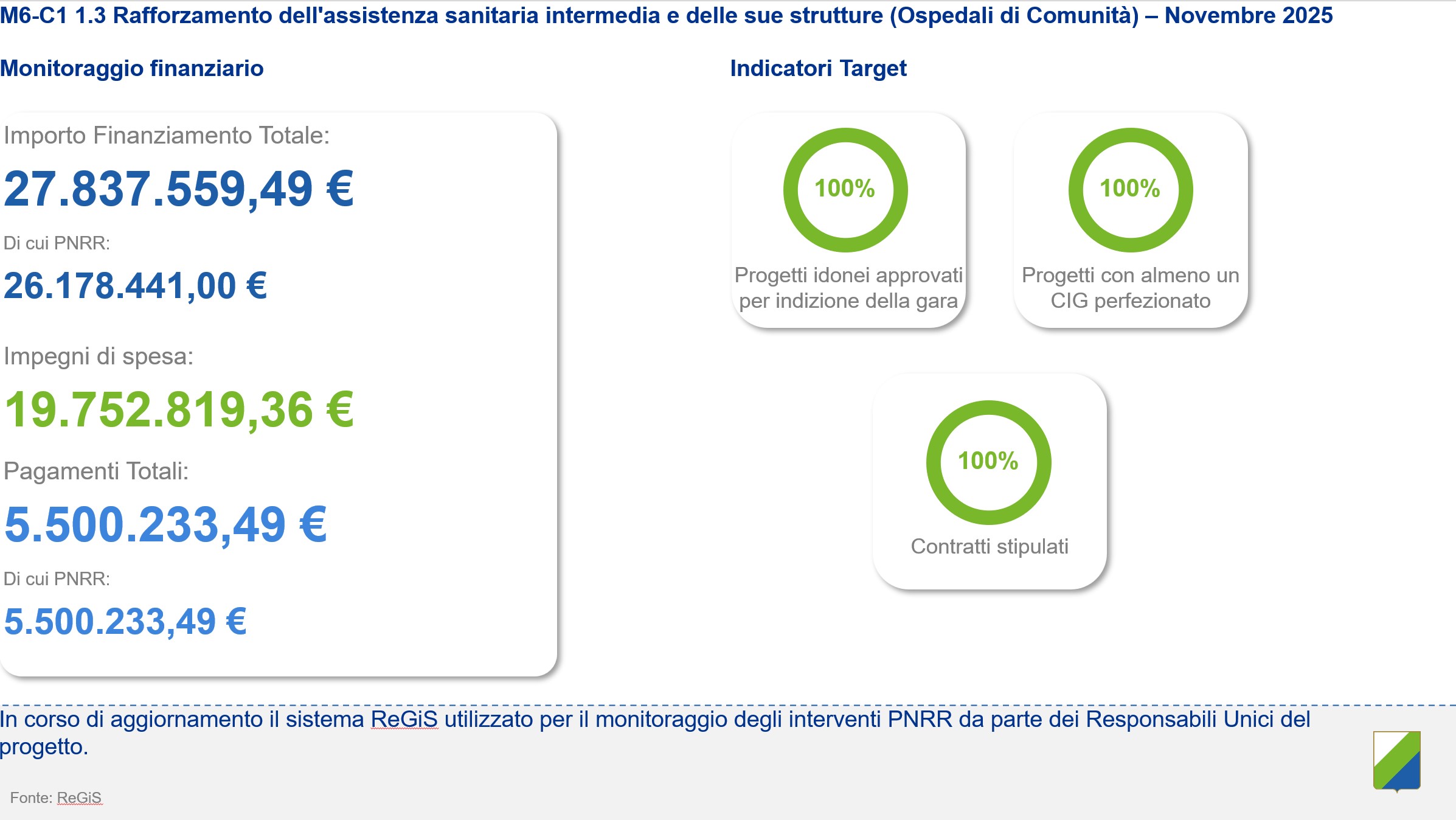 M6-C1 1.3 Rafforzamento dell'assistenza sanitaria intermedia e delle sue strutture (Ospedali di Comunità) – Novembre 2025

Monitoraggio finanziario

Importo Finanziamento Totale:

27.837.559,49 €

Di cui PNRR:

26.178.441,00 €

Impegni di spesa:

19.752.819,36 €

Pagamenti Totali:

5.500.233,49 €

Di cui PNRR:

5.500.233,49 €

Indicatori Target

100%

Progetti idonei approvati per indizione della gara

100%

Progetti con almeno un CIG perfezionato

100%

Contratti stipulati

In corso di aggiornamento il sistema ReGiS utilizzato per il monitoraggio degli interventi PNRR da parte dei Responsabili Unici del progetto.

Fonte: ReGiS